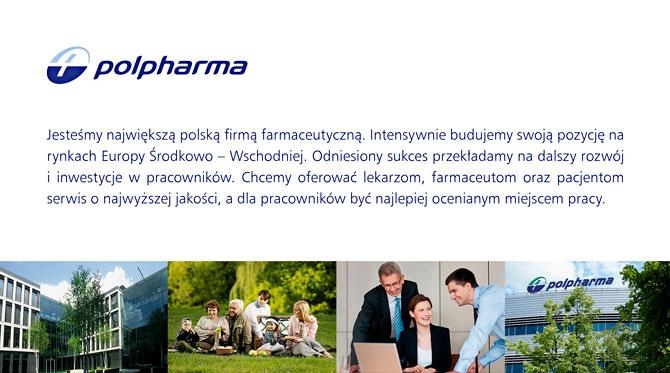 polpharma

Jesteśmy największą polską firmą farmaceutyczną. Intensywnie budujemy swoją pozycję na rynkach Europy Środkowo – Wschodniej. Odniesiony sukces przekładamy na dalszy rozwój i inwestycje w pracowników. Chcemy oferować lekarzom, farmaceutom oraz pacjentom serwis o najwyższej jakości, a dla pracowników być najlepiej ocenianym miejscem pracy.

polpharma